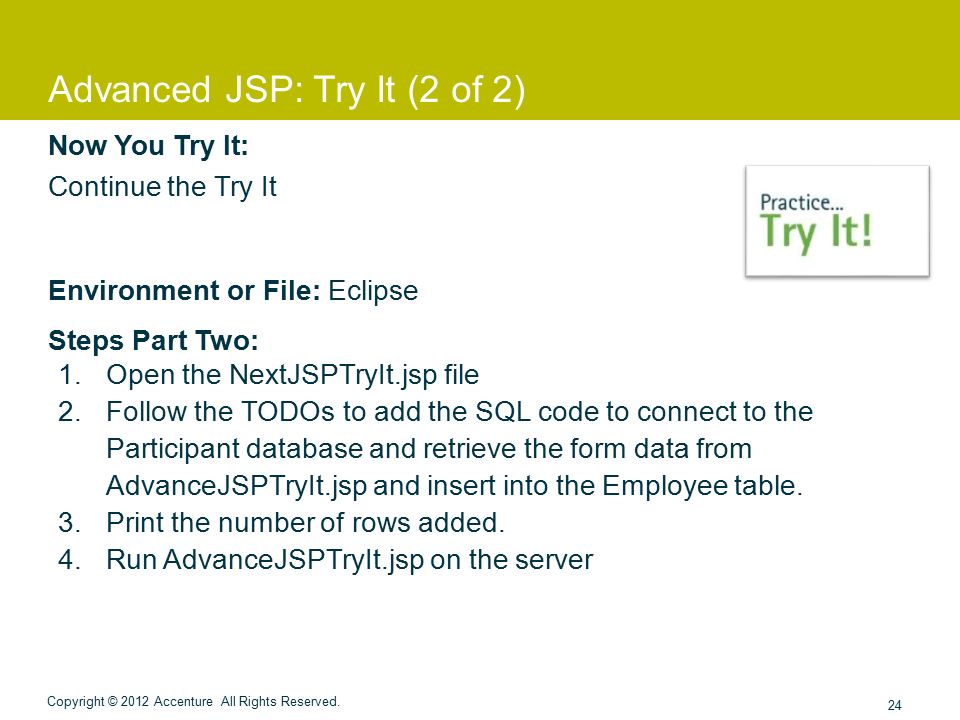 Advanced JSP: Try It (2 of 2)

Now You Try It:

Continue the Try It

Practice...
Try It!

Environment or File: Eclipse

Steps Part Two:
1. Open the NextJSPTryIt.jsp file
2. Follow the TODOs to add the SQL code to connect to the Participant database and retrieve the form data from AdvanceJSPTryIt.jsp and insert into the Employee table.
3. Print the number of rows added.
4. Run AdvanceJSPTryIt.jsp on the server

Copyright © 2012 Accenture All Rights Reserved.

24